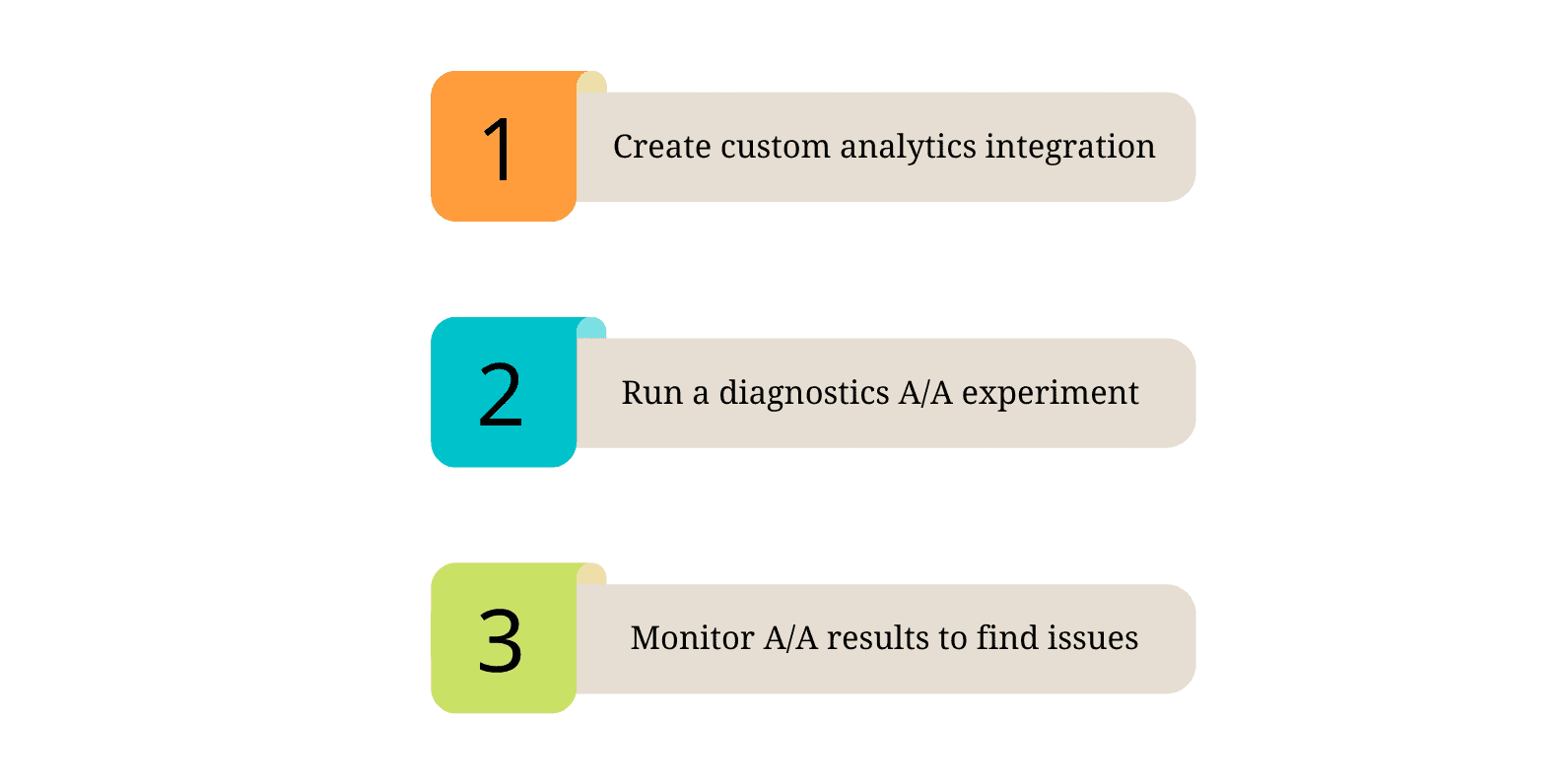 1

Create custom analytics integration

2

Run a diagnostics A/A experiment

3

Monitor A/A results to find issues